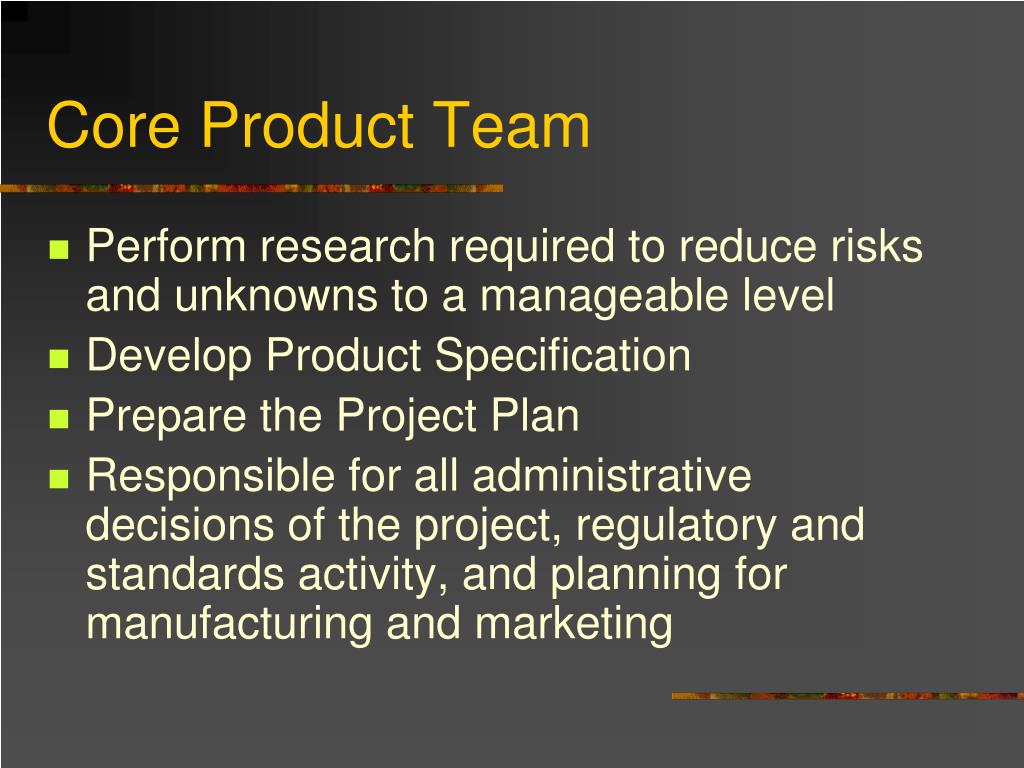 Core Product Team

- Perform research required to reduce risks and unknowns to a manageable level
- Develop Product Specification
- Prepare the Project Plan
- Responsible for all administrative decisions of the project, regulatory and standards activity, and planning for manufacturing and marketing